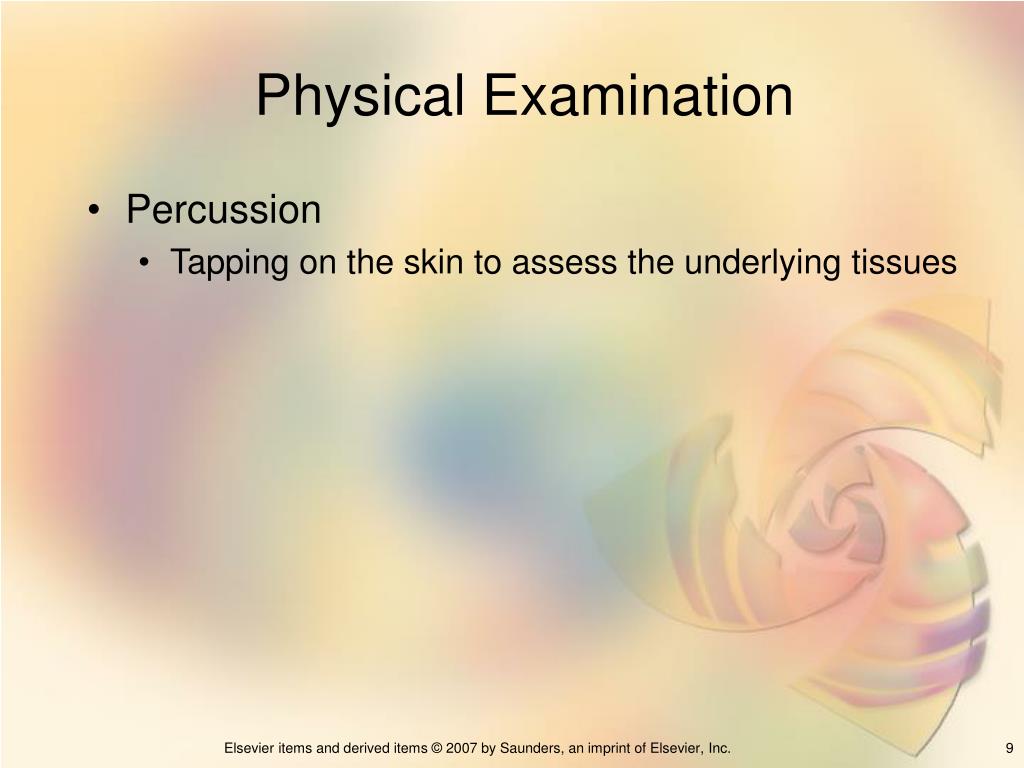 Physical Examination

• Percussion
  • Tapping on the skin to assess the underlying tissues

Elsevier items and derived items © 2007 by Saunders, an imprint of Elsevier, Inc.

9